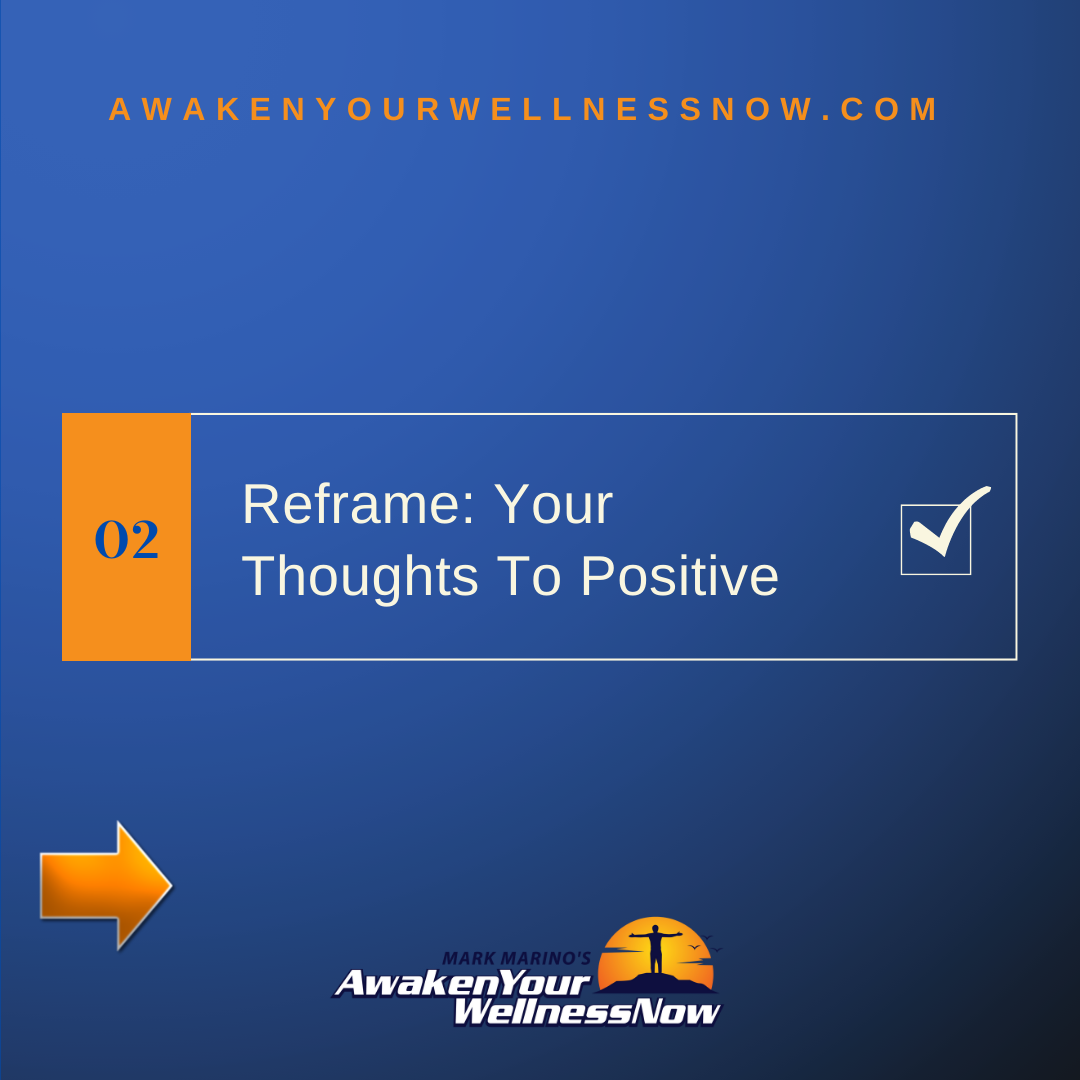 AWAKENYOURWELLNESSNOW.COM

02

Reframe: Your Thoughts To Positive

MARK MARINO'S
AwakenYour
WellnessNow